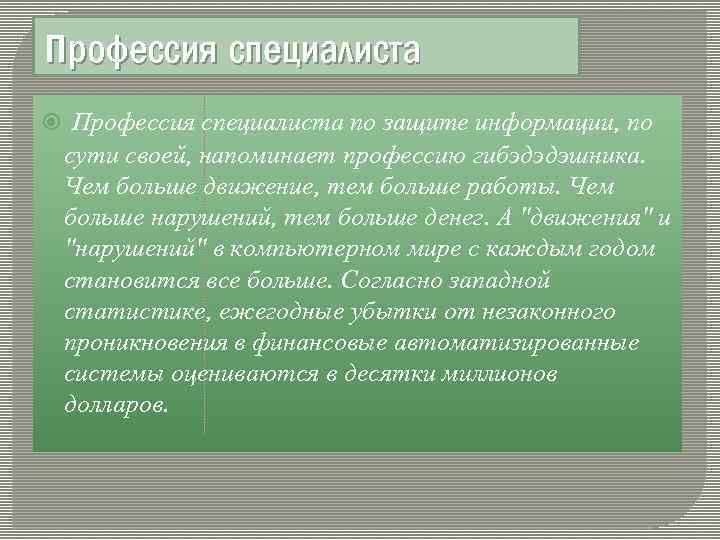 Профессия специалиста

Профессия специалиста по защите информации, по сути своей, напоминает профессию гибэдэдэшника. Чем больше движение, тем больше работы. Чем больше нарушений, тем больше денег. А "движения" и "нарушений" в компьютерном мире с каждым годом становится все больше. Согласно западной статистике, ежегодные убытки от незаконного проникновения в финансовые автоматизированные системы оцениваются в десятки миллионов долларов.